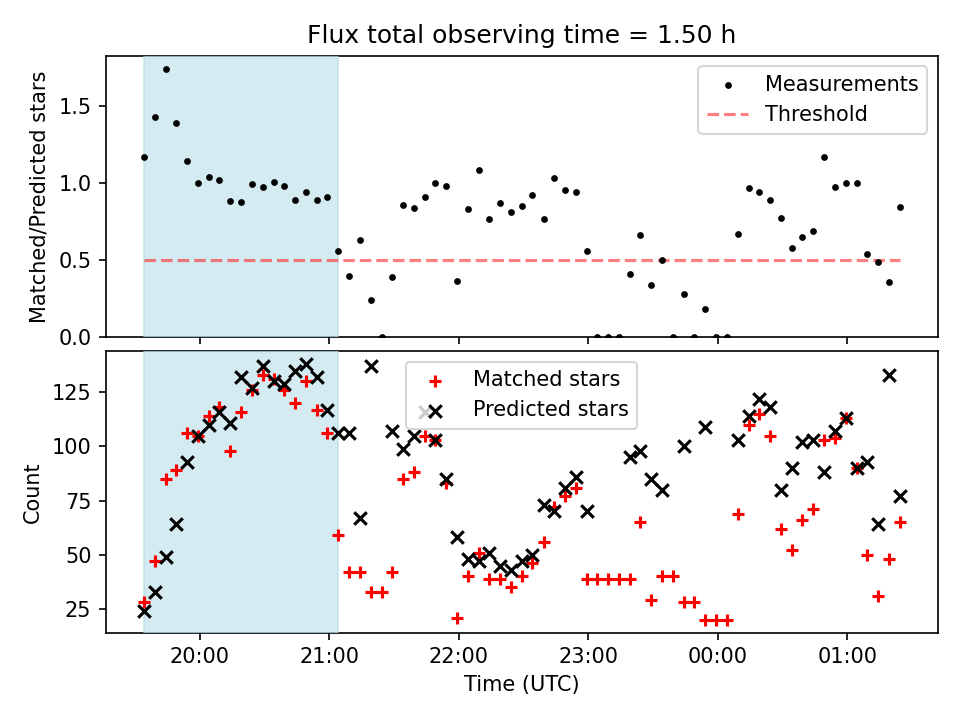 Flux total observing time = 1.50 h

Matched/Predicted stars

1.5
1.0
0.5
0.0

Measurements
Threshold

Count

125
100
75
50
25

Matched stars
Predicted stars

20:00
21:00
22:00
23:00
00:00
01:00

Time (UTC)